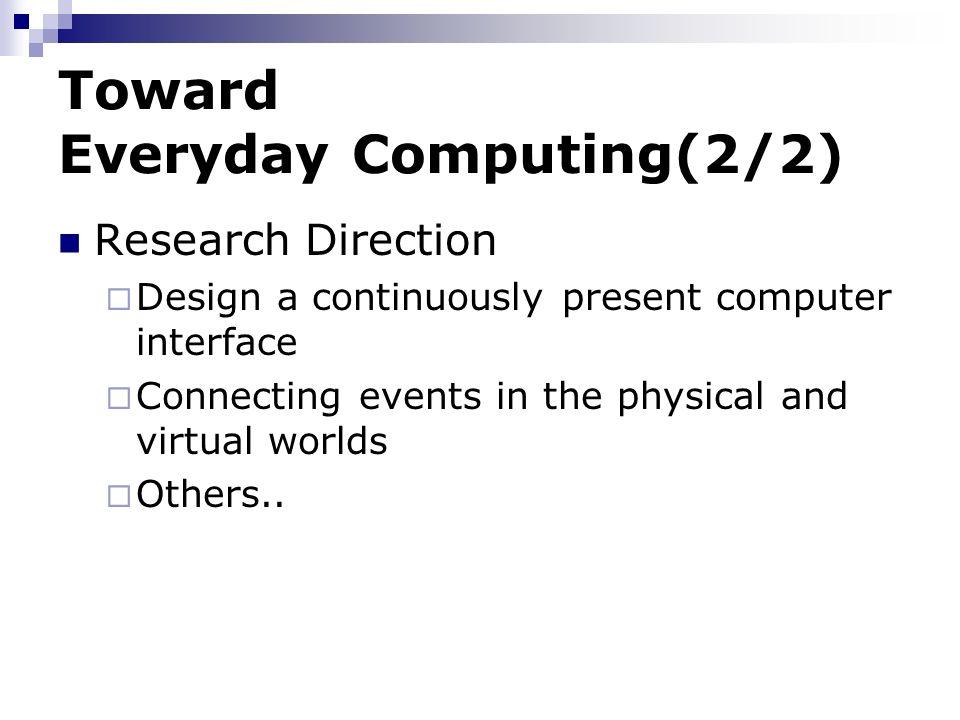 Toward
Everyday Computing(2/2)

Research Direction

Design a continuously present computer interface

Connecting events in the physical and virtual worlds

Others..